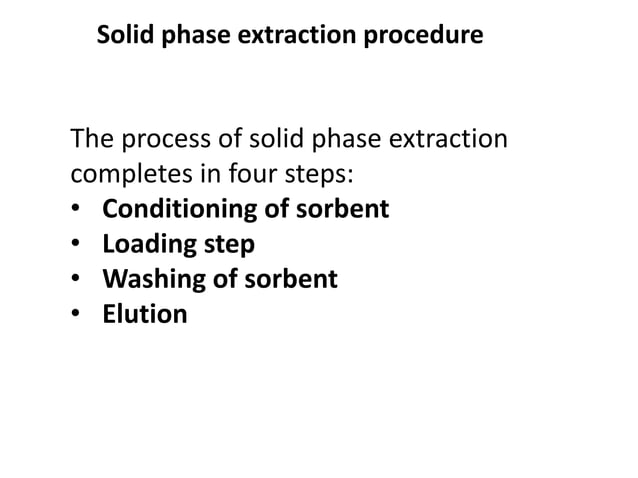 Solid phase extraction procedure

The process of solid phase extraction completes in four steps:
• Conditioning of sorbent
• Loading step
• Washing of sorbent
• Elution